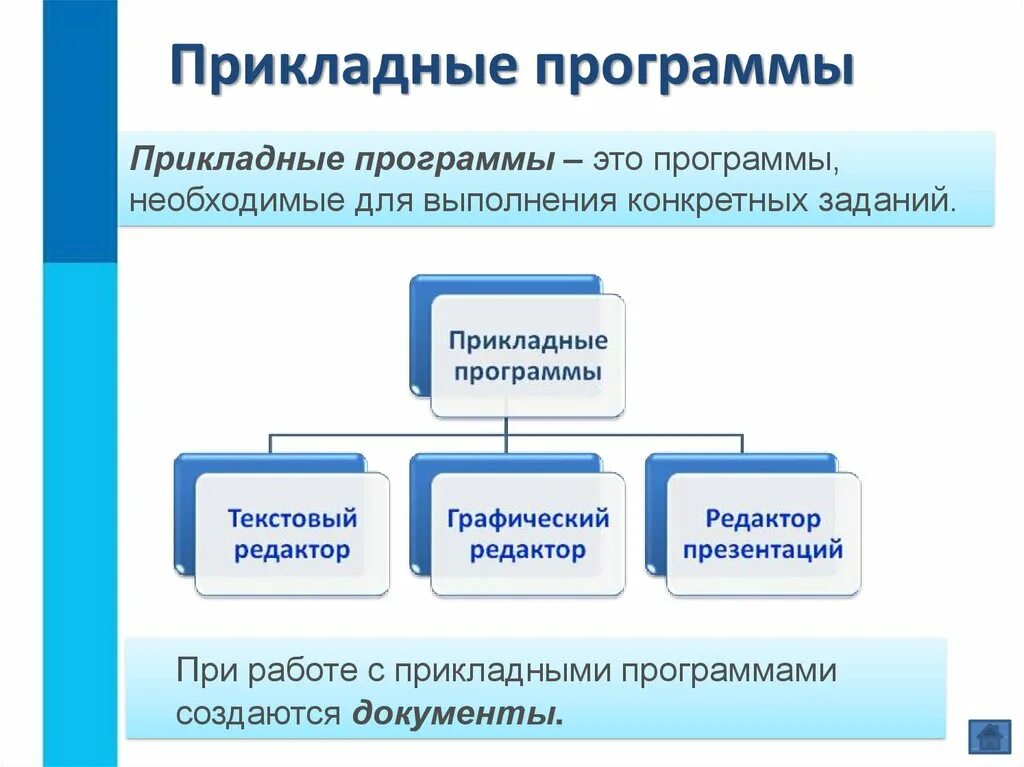 Прикладные программы

Прикладные программы – это программы, необходимые для выполнения конкретных заданий.

Прикладные программы

Текстовый редактор

Графический редактор

Редактор презентаций

При работе с прикладными программами создаются документы.